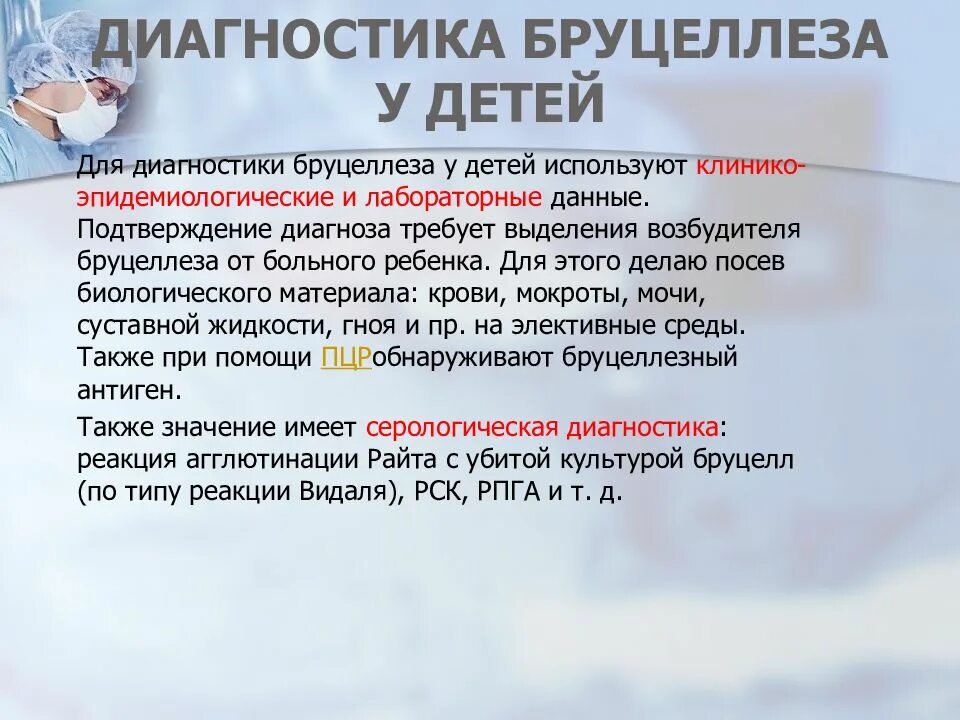 ДИАГНОСТИКА БРУЦЕЛЛЕЗА У ДЕТЕЙ

Для диагностики бруцеллеза у детей используют клинико-эпидемиологические и лабораторные данные. Подтверждение диагноза требует выделения возбудителя бруцеллеза от больного ребенка. Для этого делаю посев биологического материала: крови, мокроты, мочи, суставной жидкости, гноя и пр. на элективные среды. Также при помощи ПЦРобнаруживают бруцеллезный антиген.

Также значение имеет серологическая диагностика: реакция агглютинации Райта с убитой культурой бруцелл (по типу реакции Видаля), РСК, РПГА и т. д.